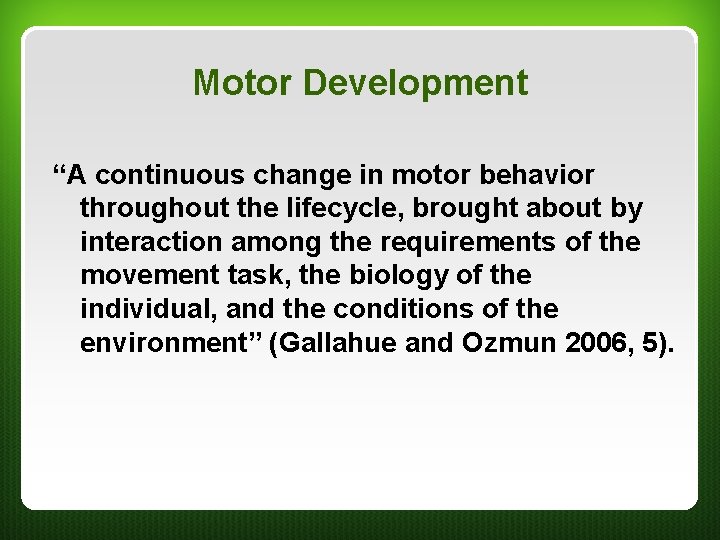 Motor Development

“A continuous change in motor behavior throughout the lifecycle, brought about by interaction among the requirements of the movement task, the biology of the individual, and the conditions of the environment” (Gallahue and Ozmun 2006, 5).